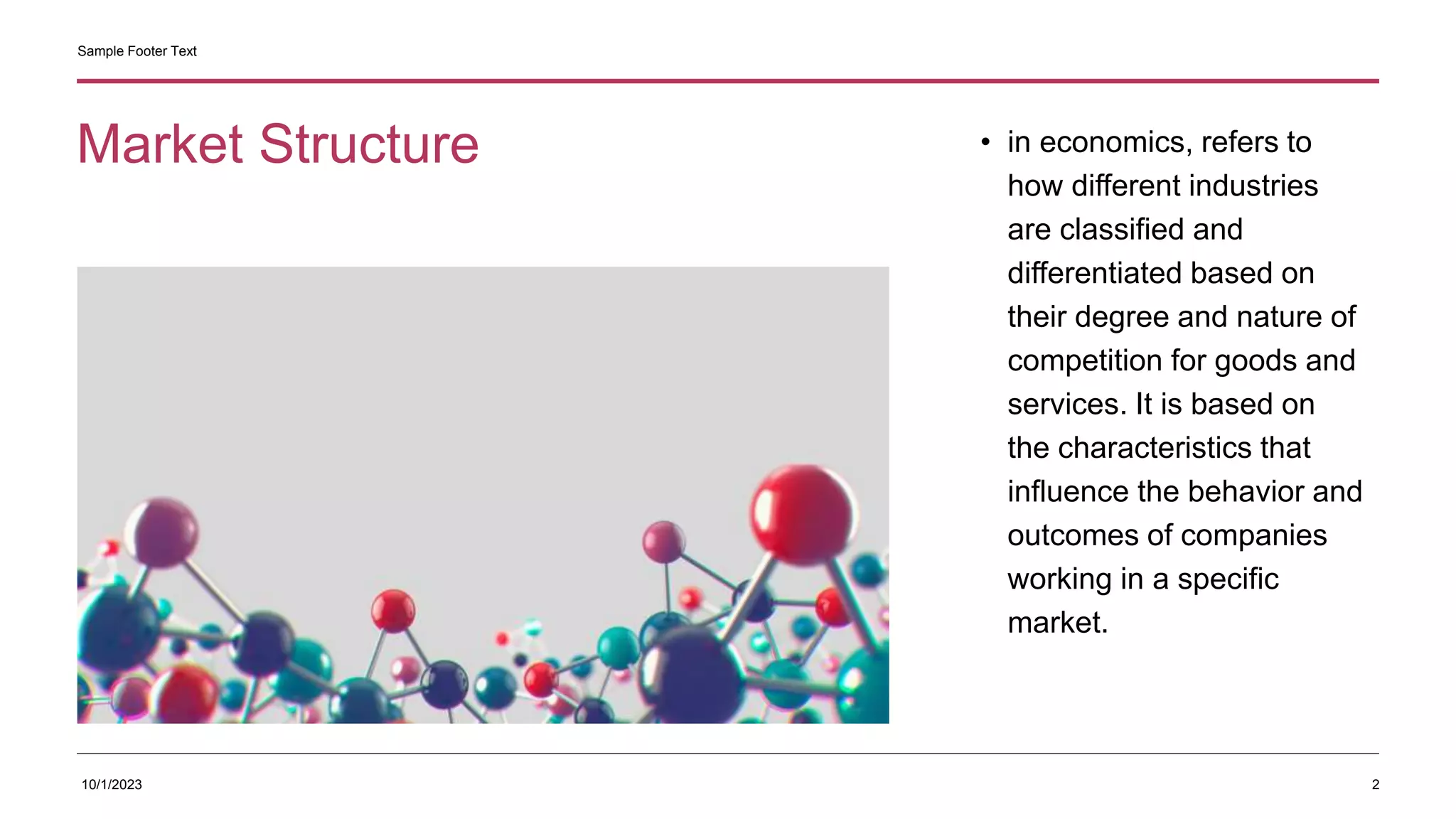 Sample Footer Text

Market Structure

• in economics, refers to how different industries are classified and differentiated based on their degree and nature of competition for goods and services. It is based on the characteristics that influence the behavior and outcomes of companies working in a specific market.

10/1/2023

2